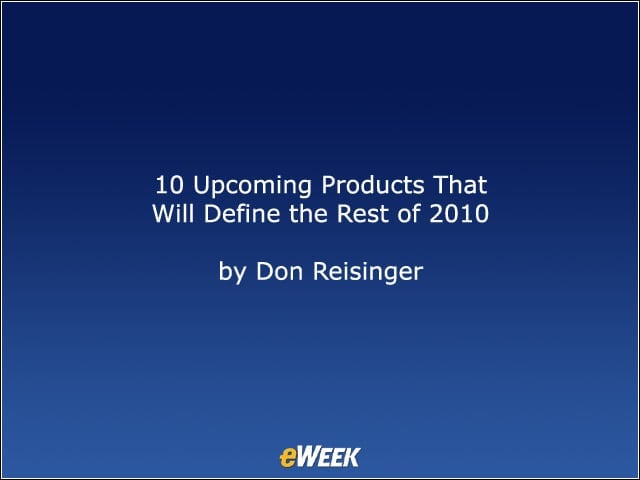 10 Upcoming Products That Will Define the Rest of 2010

by Don Reisinger

eWEEK